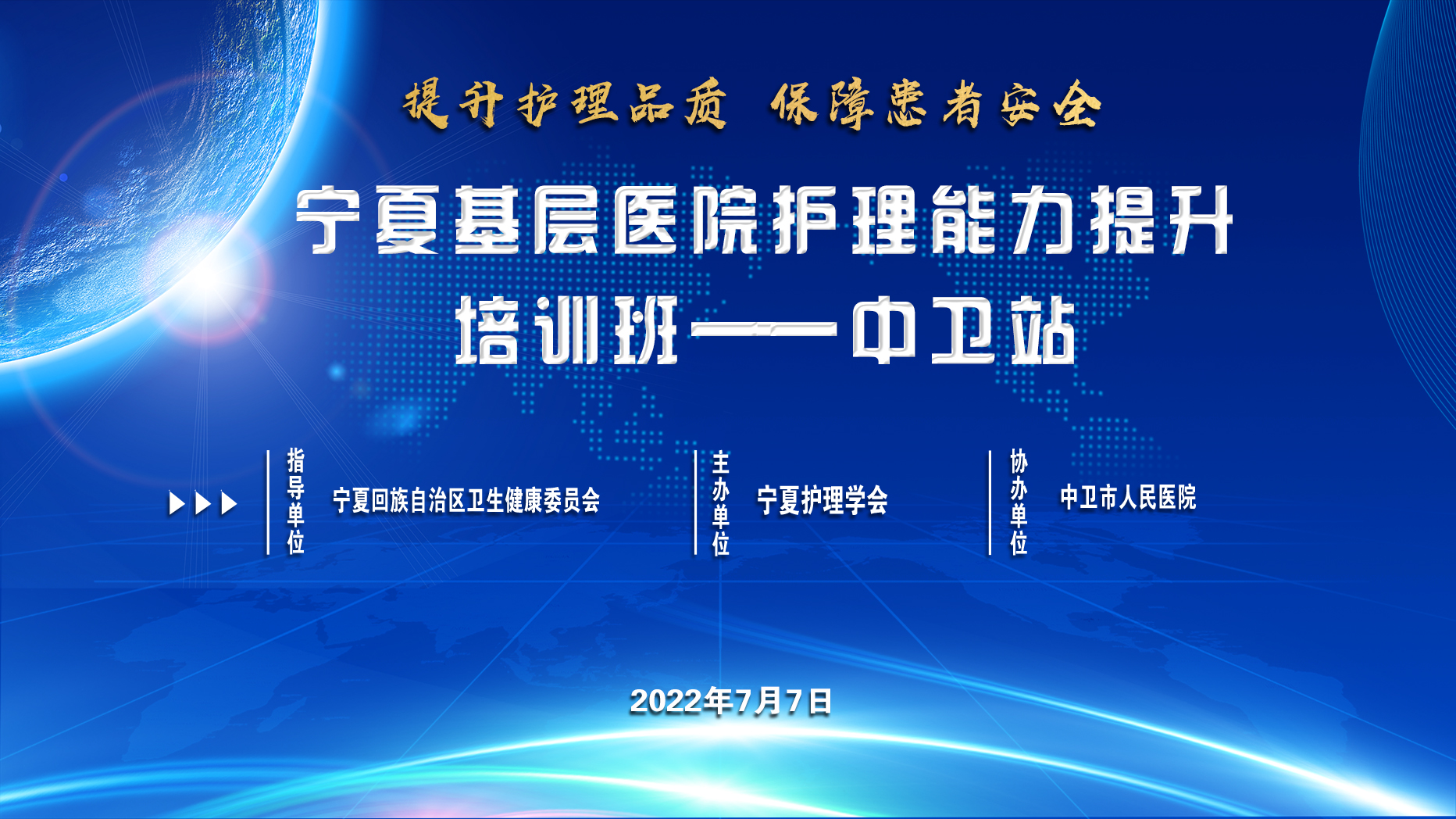 提升护理品质 保障患者安全

宁夏基层医院护理能力提升培训班——中卫站

指导单位 宁夏回族自治区卫生健康委员会

主办单位 宁夏护理学会

协办单位 中卫市人民医院

2022年7月7日